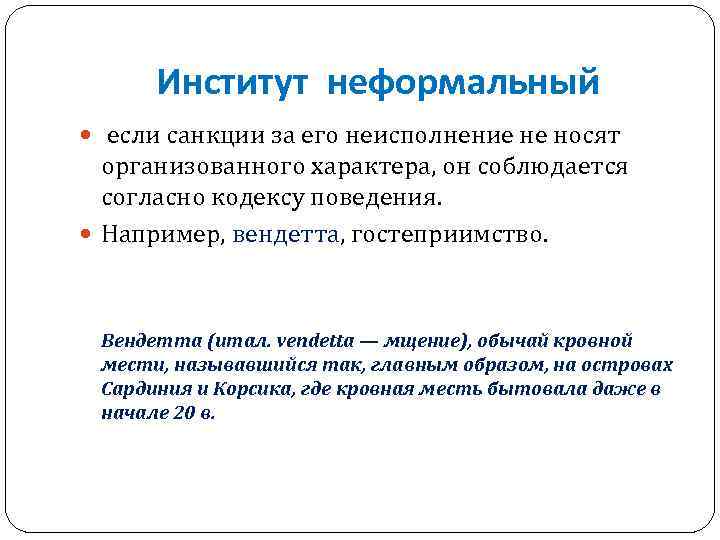 Институт неформальный

если санкции за его неисполнение не носят организованного характера, он соблюдается согласно кодексу поведения.

Например, вендетта, гостеприимство.

Вендетта (итал. vendetta — мщение), обычай кровной мести, называвшийся так, главным образом, на островах Сардиния и Корсика, где кровная месть бытовала даже в начале 20 в.